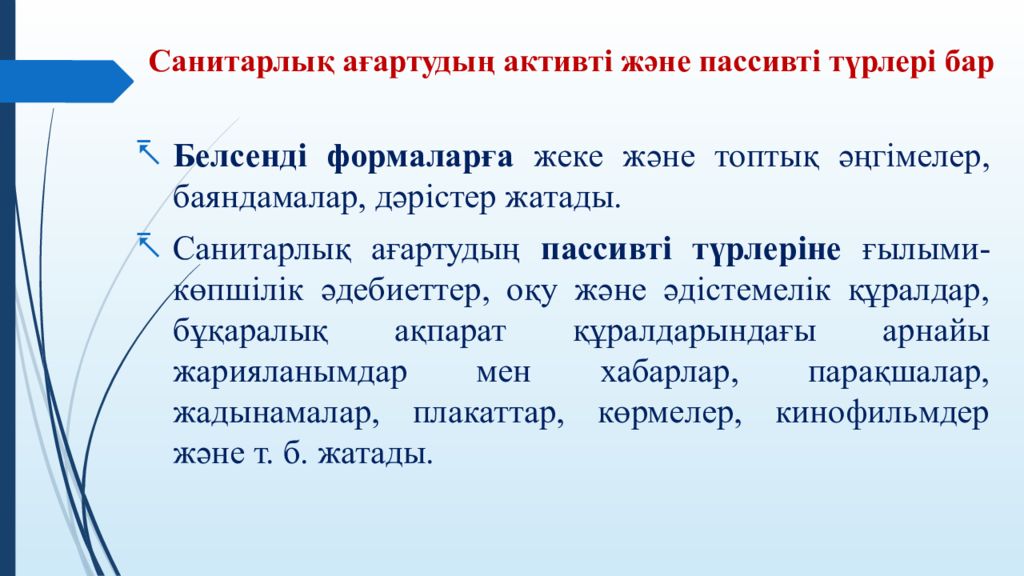 Санитарлық ағартудың активті және пассивті түрлері бар

Белсенді формаларға жеке және топтық әңгімелер, баяндамалар, дәрістер жатады.

Санитарлық ағартудың пассивті түрлеріне ғылыми-көпшілік әдебиеттер, оқу және әдістемелік құралдар, бұқаралық ақпарат құралдарындағы арнайы жарияланымдар мен хабарлар, парақшалар, жадынамалар, плакаттар, көрмелер, кинофильмдер және т. б. жатады.